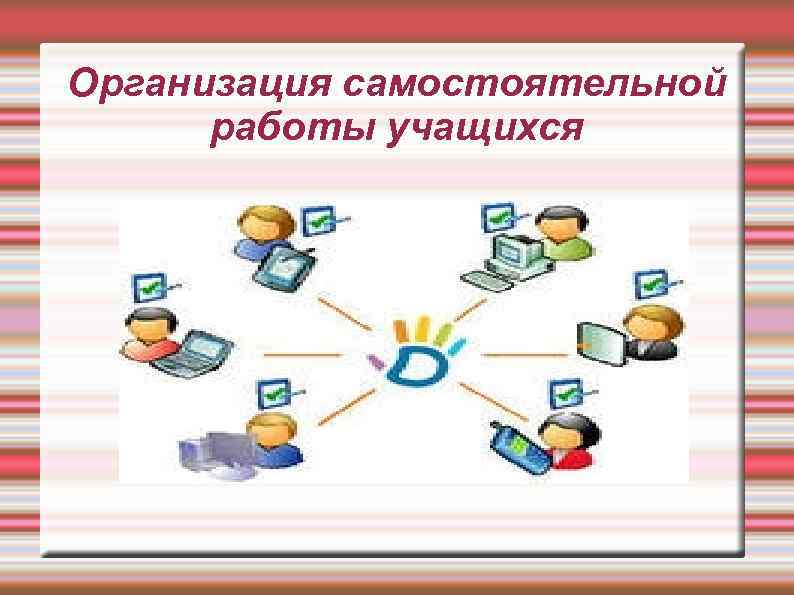 Организация самостоятельной работы учащихся